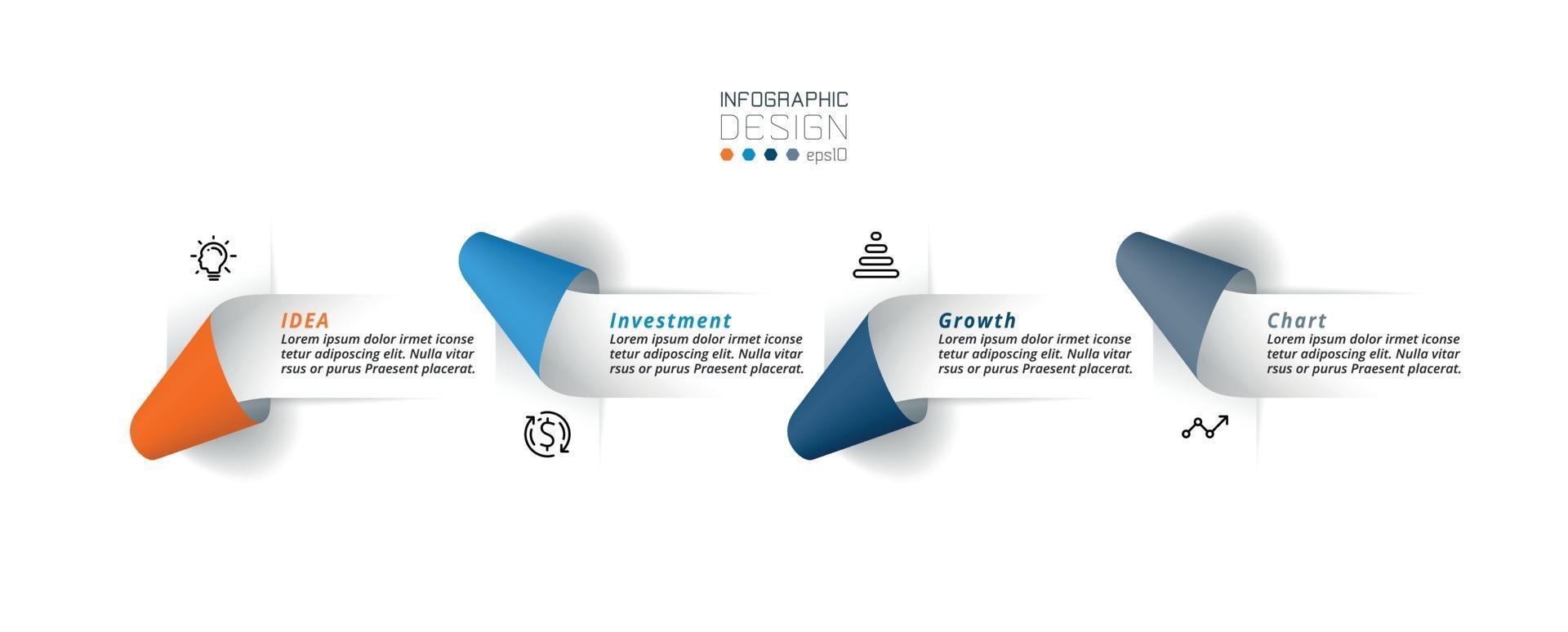 INFOGRAPHIC
DESIGN
eps10

IDEA
Lorem ipsum dolor irmet iconse tetur adiposcing elit. Nulla vitar rsus or purus Praesent placerat.

Investment
Lorem ipsum dolor irmet iconse tetur adiposcing elit. Nulla vitar rsus or purus Praesent placerat.

Growth
Lorem ipsum dolor irmet iconse tetur adiposcing elit. Nulla vitar rsus or purus Praesent placerat.

Chart
Lorem ipsum dolor irmet iconse tetur adiposcing elit. Nulla vitar rsus or purus Praesent placerat.